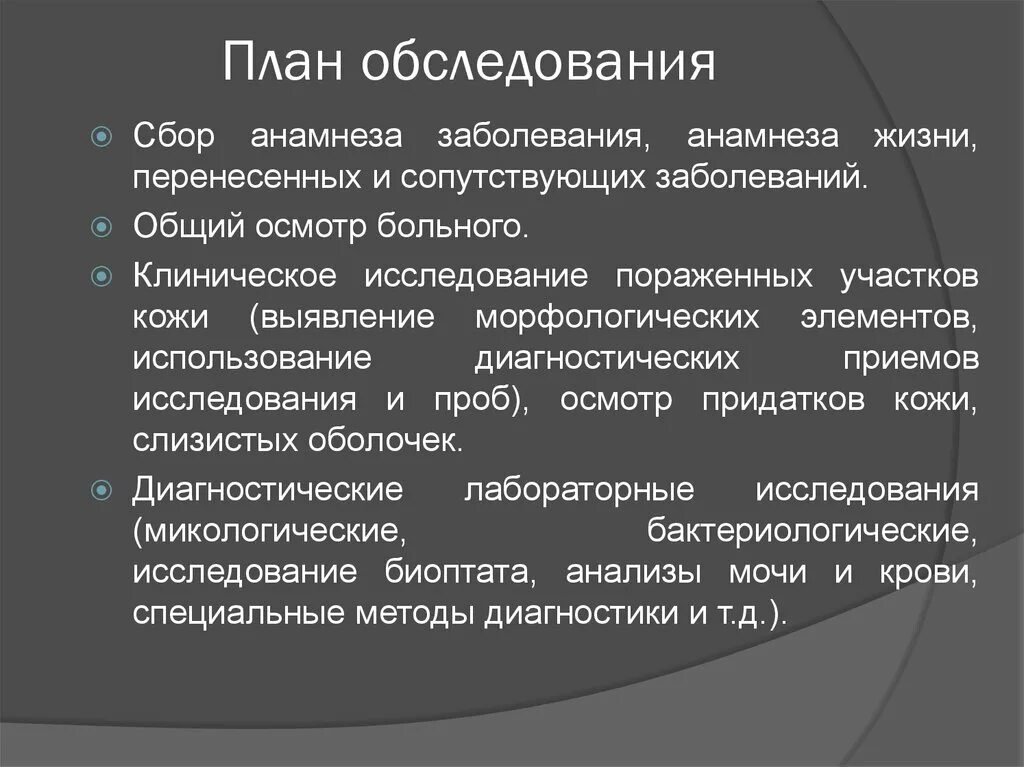 План обследования

Сбор анамнеза заболевания, анамнеза жизни, перенесенных и сопутствующих заболеваний.

Общий осмотр больного.

Клиническое исследование пораженных участков кожи (выявление морфологических элементов, использование диагностических приемов исследования и проб), осмотр придатков кожи, слизистых оболочек.

Диагностические лабораторные исследования (микологические, бактериологические, исследование биоптата, анализы мочи и крови, специальные методы диагностики и т.д.).